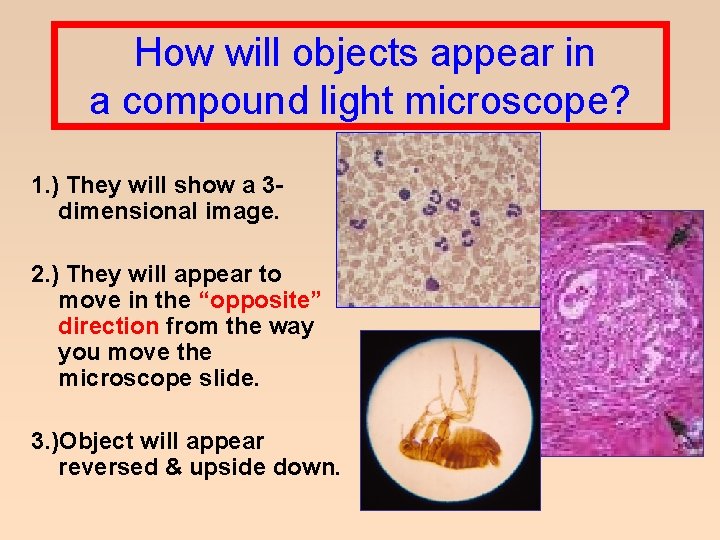 How will objects appear in a compound light microscope?

1.) They will show a 3-dimensional image.

2.) They will appear to move in the “opposite” direction from the way you move the microscope slide.

3.)Object will appear reversed & upside down.